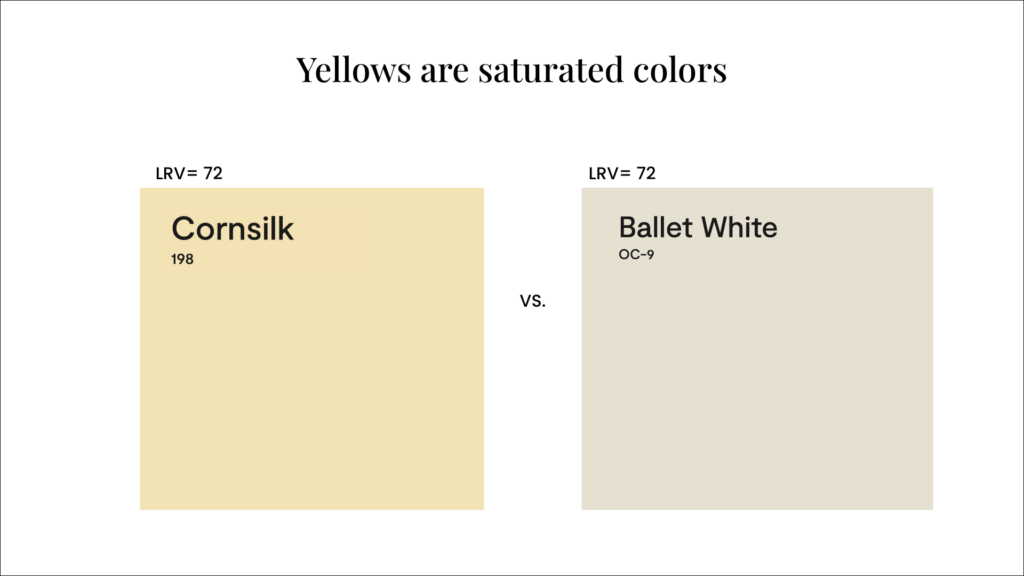 Yellows are saturated colors

LRV= 72

Cornsilk
198

VS.

LRV= 72

Ballet White
OC-9